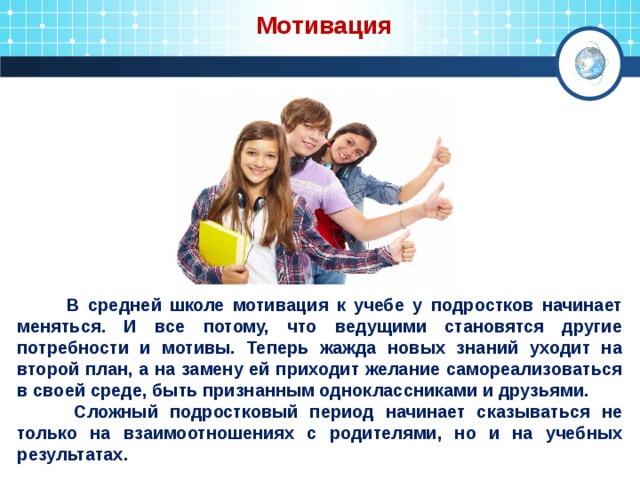 Мотивация

В средней школе мотивация к учебе у подростков начинает меняться. И все потому, что ведущими становятся другие потребности и мотивы. Теперь жажда новых знаний уходит на второй план, а на замену ей приходит желание самореализоваться в своей среде, быть признанным одноклассниками и друзьями.

Сложный подростковый период начинает сказываться не только на взаимоотношениях с родителями, но и на учебных результатах.